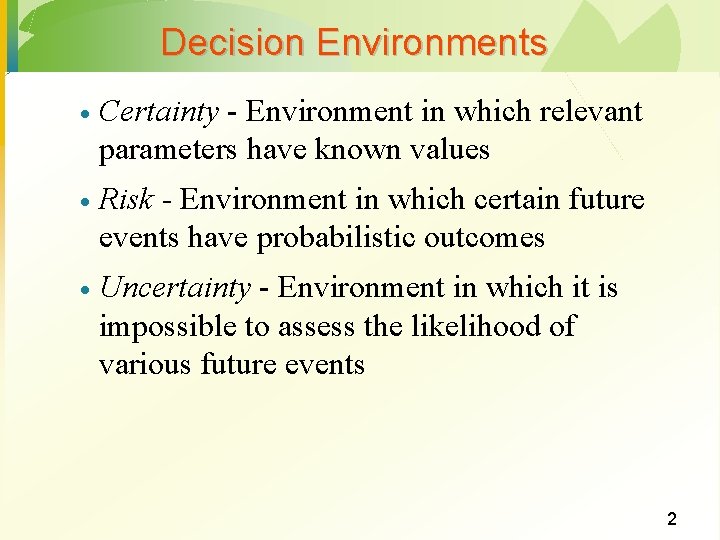 Decision Environments

• Certainty - Environment in which relevant parameters have known values

• Risk - Environment in which certain future events have probabilistic outcomes

• Uncertainty - Environment in which it is impossible to assess the likelihood of various future events

2